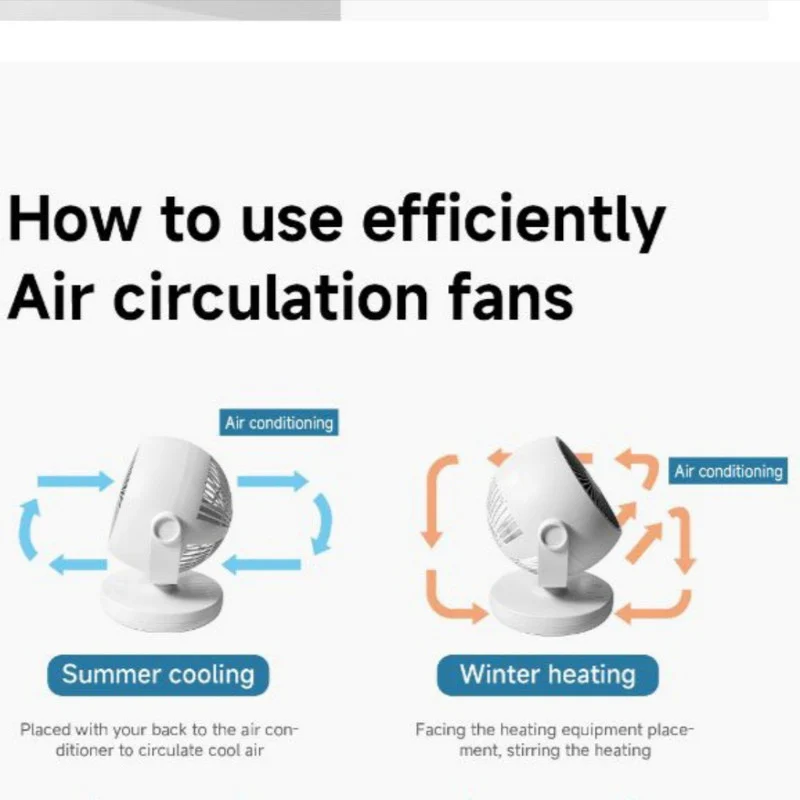 How to use efficiently
Air circulation fans

Air conditioning

Summer cooling

Placed with your back to the air conditioner to circulate cool air

Air conditioning

Winter heating

Facing the heating equipment placement, stirring the heating